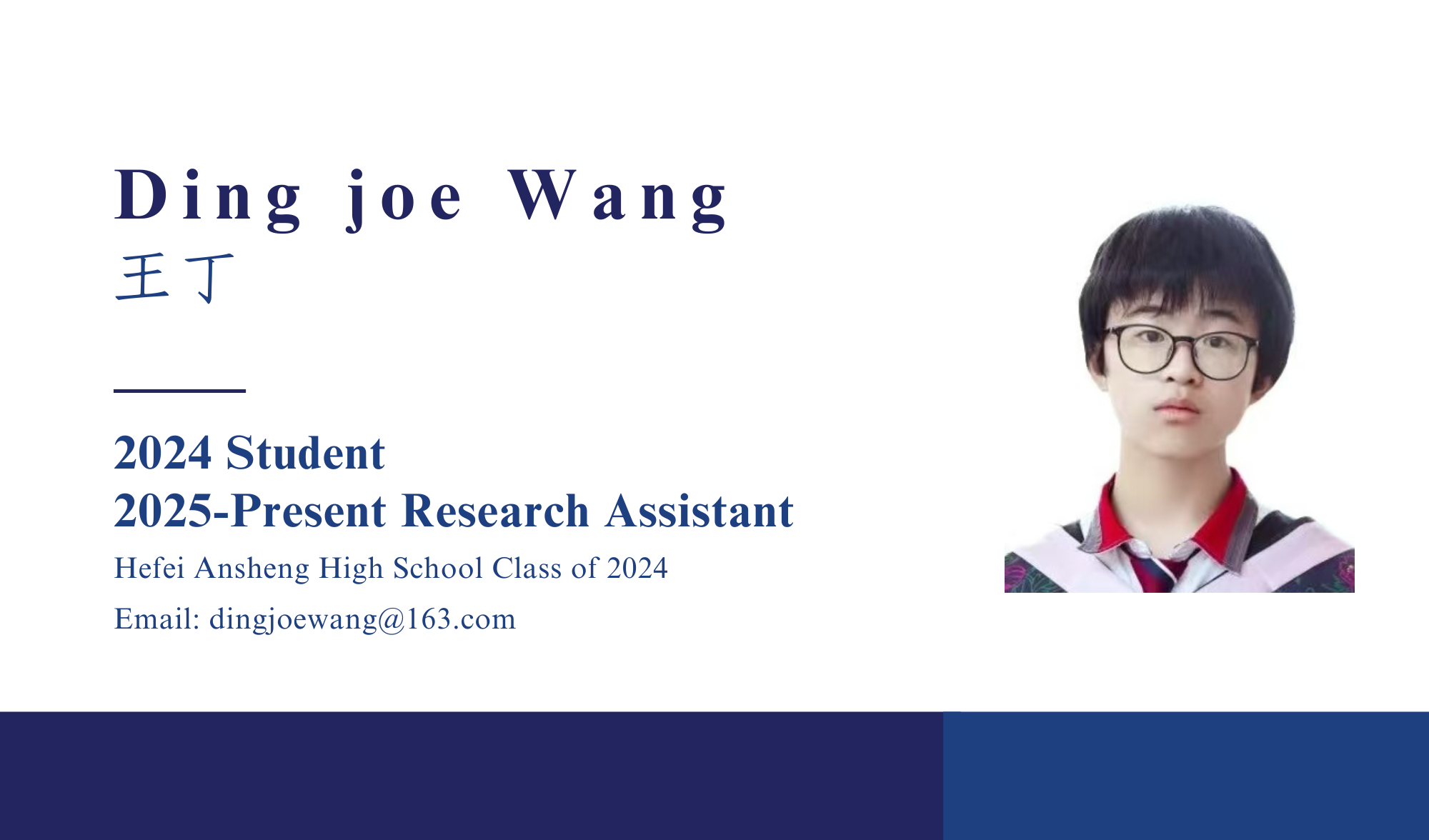 Ding joe Wang
王丁

2024 Student
2025-Present Research Assistant

Hefei Ansheng High School Class of 2024

Email: dingjoewang@163.com